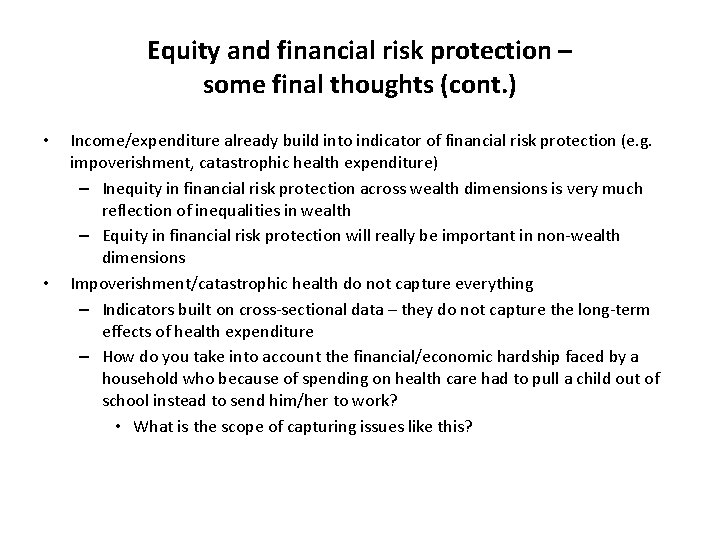 Equity and financial risk protection – some final thoughts (cont.)

• Income/expenditure already build into indicator of financial risk protection (e.g. impoverishment, catastrophic health expenditure)
– Inequity in financial risk protection across wealth dimensions is very much reflection of inequalities in wealth
– Equity in financial risk protection will really be important in non-wealth dimensions
• Impoverishment/catastrophic health do not capture everything
– Indicators built on cross-sectional data – they do not capture the long-term effects of health expenditure
– How do you take into account the financial/economic hardship faced by a household who because of spending on health care had to pull a child out of school instead to send him/her to work?
• What is the scope of capturing issues like this?